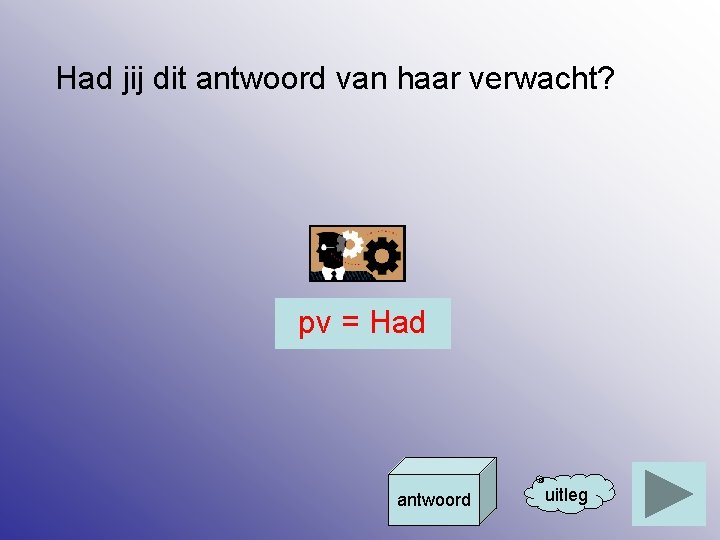 Had jij dit antwoord van haar verwacht?

pv = Had

antwoord

uitleg